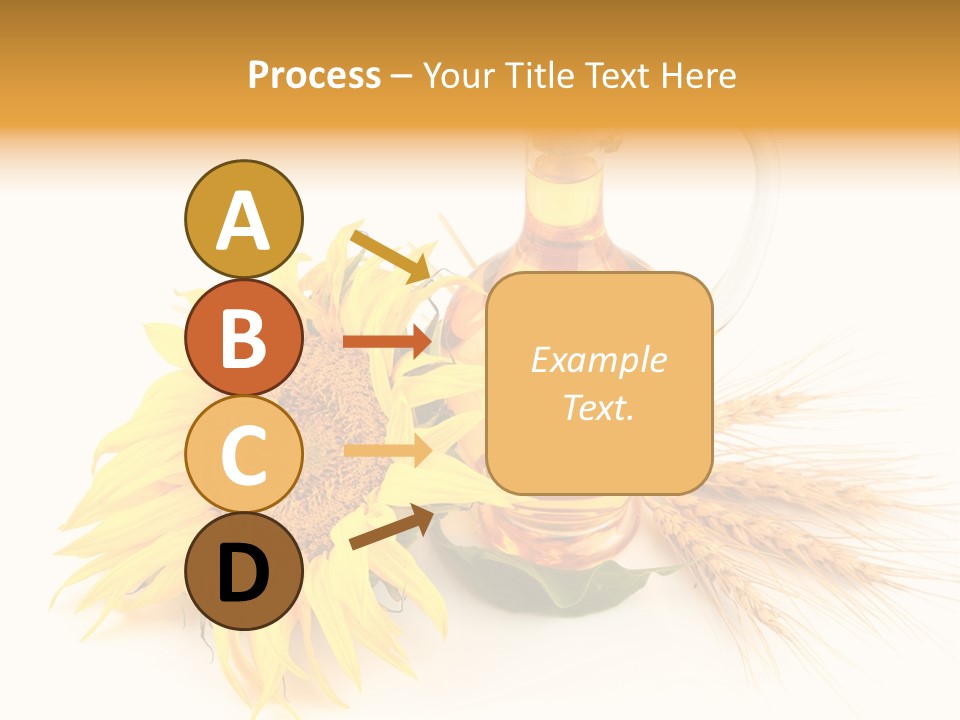 Process – Your Title Text Here

A

B

C

D

Example Text.